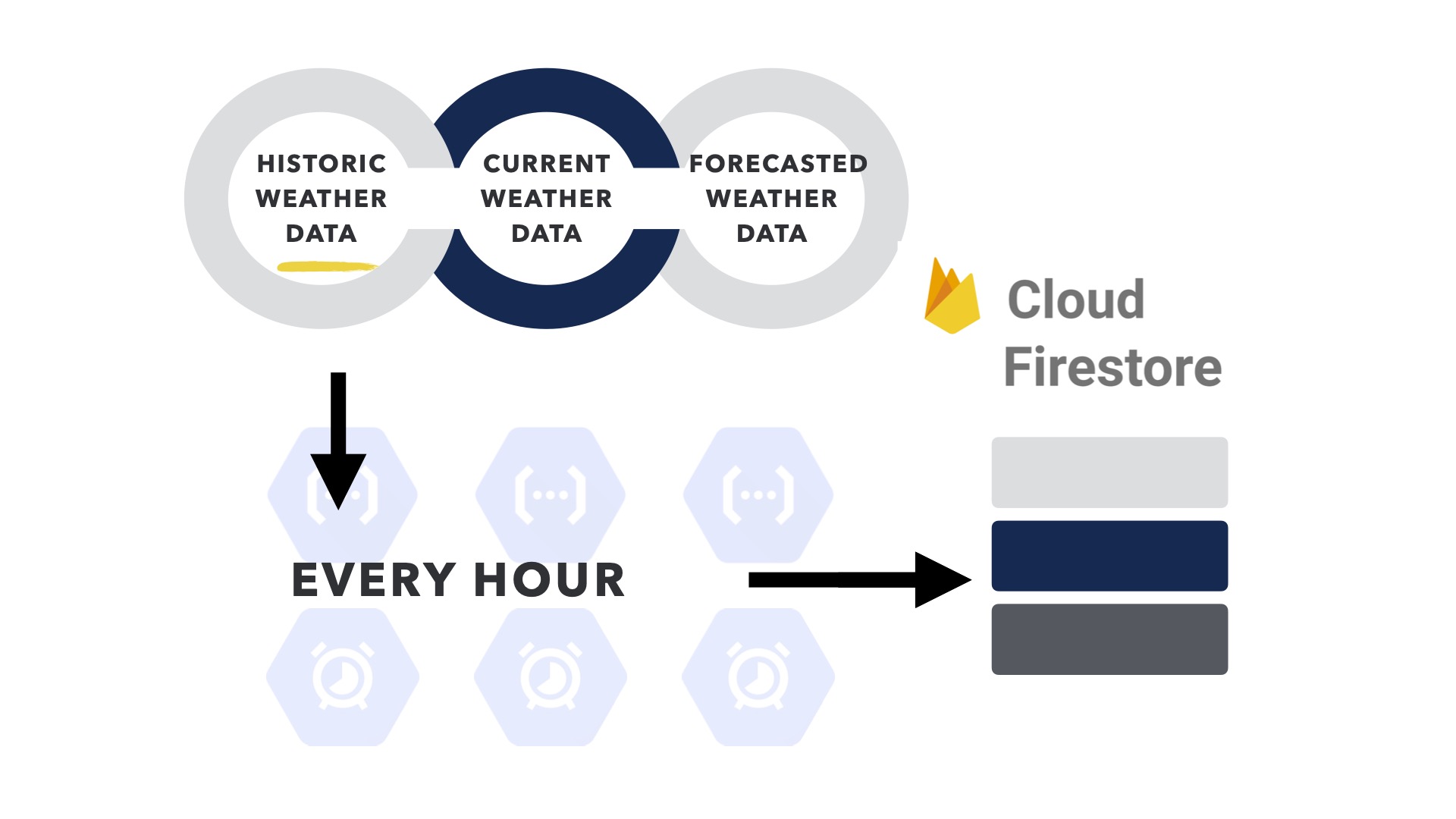 HISTORIC WEATHER DATA

CURRENT WEATHER DATA

FORECASTED WEATHER DATA

Cloud Firestore

EVERY HOUR